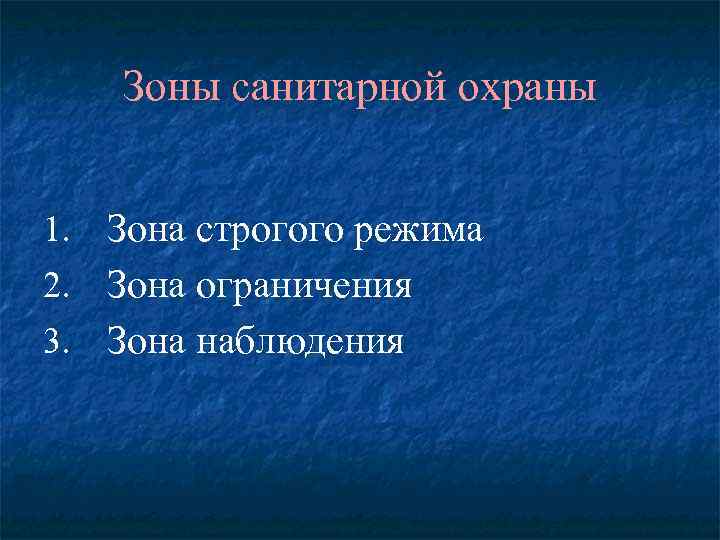 Зоны санитарной охраны

1. Зона строгого режима
2. Зона ограничения
3. Зона наблюдения